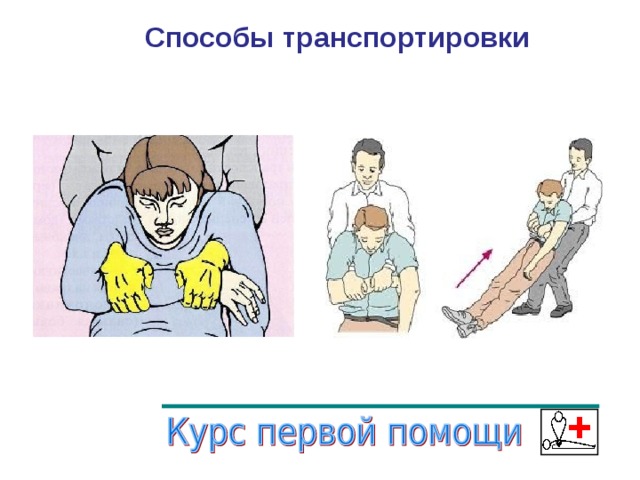 Способы транспортировки

Курс первой помощи